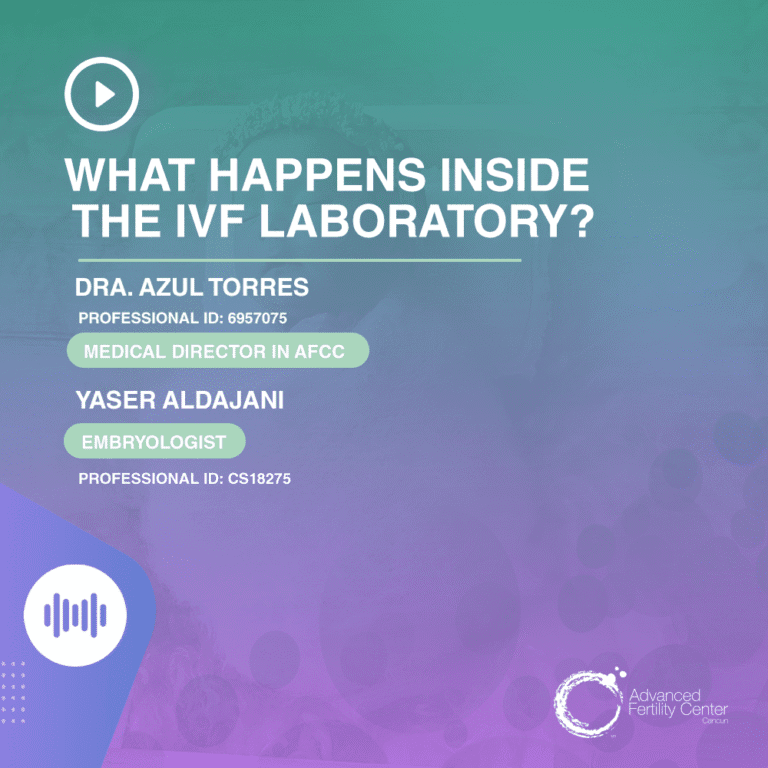 WHAT HAPPENS INSIDE THE IVF LABORATORY?

DRA. AZUL TORRES

PROFESSIONAL ID: 6957075

MEDICAL DIRECTOR IN AFCC

YASER ALDAJANI

EMBRYOLOGIST

PROFESSIONAL ID: CS18275

Advanced Fertility Center Cancun